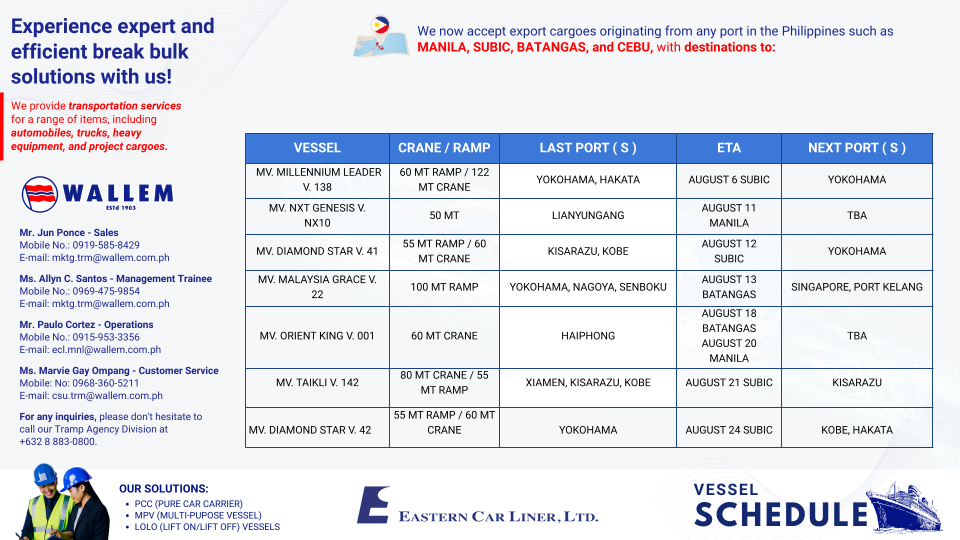 Experience expert and efficient break bulk solutions with us!

We provide transportation services for a range of items, including automobiles, trucks, heavy equipment, and project cargoes.

WALLEM
ESTd 1903

Mr. Jun Ponce - Sales
Mobile No.: 0919-585-8429
E-mail: mktg.trm@wallem.com.ph

Ms. Allyn C. Santos - Management Trainee
Mobile No.: 0969-475-9854
E-mail: mktg.trm@wallem.com.ph

Mr. Paulo Cortez - Operations
Mobile No.: 0915-953-3356
E-mail: ecl.mnl@wallem.com.ph

Ms. Marvie Gay Ompang - Customer Service
Mobile: No: 0968-360-5211
E-mail: csu.trm@wallem.com.ph

For any inquiries, please don't hesitate to call our Tramp Agency Division at +632 8 883-0800.

We now accept export cargoes originating from any port in the Philippines such as MANILA, SUBIC, BATANGAS, and CEBU, with destinations to:

| VESSEL | CRANE / RAMP | LAST PORT ( S ) | ETA | NEXT PORT ( S ) |
|---|---|---|---|---|
| MV. MILLENNIUM LEADER V. 138 | 60 MT RAMP / 122 MT CRANE | YOKOHAMA, HAKATA | AUGUST 6 SUBIC | YOKOHAMA |
| MV. NXT GENESIS V. NX10 | 50 MT | LIANYUNGANG | AUGUST 11 MANILA | TBA |
| MV. DIAMOND STAR V. 41 | 55 MT RAMP / 60 MT CRANE | KISARAZU, KOBE | AUGUST 12 SUBIC | YOKOHAMA |
| MV. MALAYSIA GRACE V. 22 | 100 MT RAMP | YOKOHAMA, NAGOYA, SENBOKU | AUGUST 13 BATANGAS | SINGAPORE, PORT KELANG |
| MV. ORIENT KING V. 001 | 60 MT CRANE | HAIPHONG | AUGUST 18 BATANGAS AUGUST 20 MANILA | TBA |
| MV. TAIKLI V. 142 | 80 MT CRANE / 55 MT RAMP | XIAMEN, KISARAZU, KOBE | AUGUST 21 SUBIC | KISARAZU |
| MV. DIAMOND STAR V. 42 | 55 MT RAMP / 60 MT CRANE | YOKOHAMA | AUGUST 24 SUBIC | KOBE, HAKATA |

OUR SOLUTIONS:
• PCC (PURE CAR CARRIER)
• MPV (MULTI-PUPOSE VESSEL)
• LOLO (LIFT ON/LIFT OFF) VESSELS

EASTERN CAR LINER, LTD.

VESSEL SCHEDULE